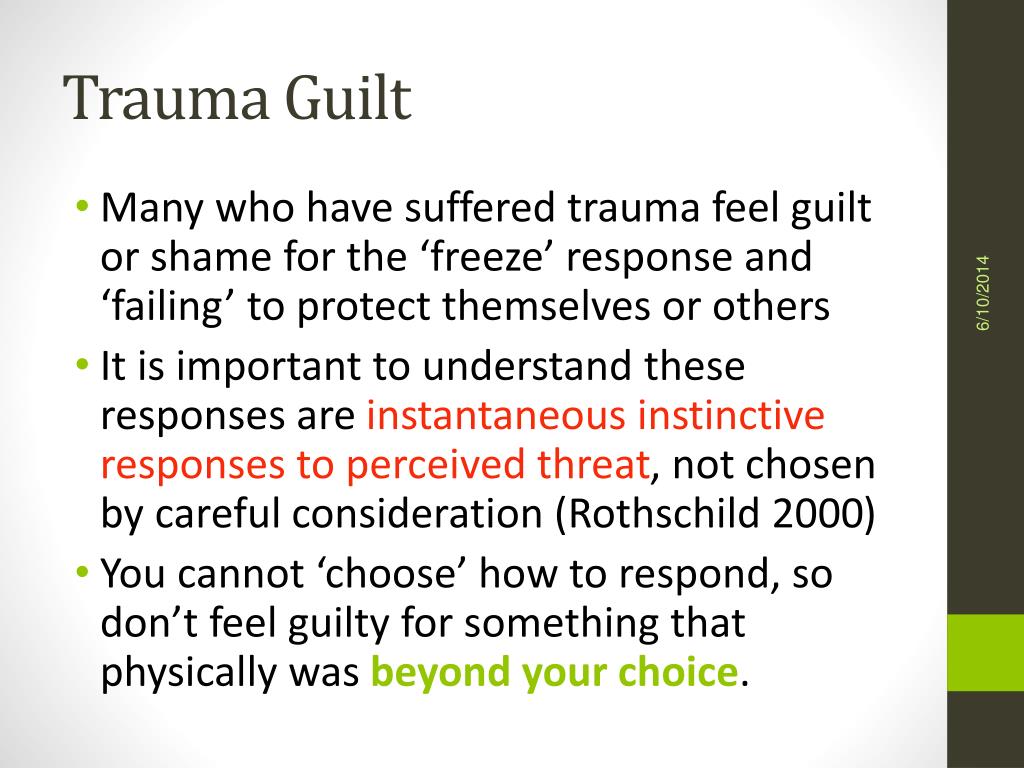 Trauma Guilt

• Many who have suffered trauma feel guilt or shame for the ‘freeze’ response and ‘failing’ to protect themselves or others
• It is important to understand these responses are instantaneous instinctive responses to perceived threat, not chosen by careful consideration (Rothschild 2000)
• You cannot ‘choose’ how to respond, so don’t feel guilty for something that physically was beyond your choice.

6/10/2014